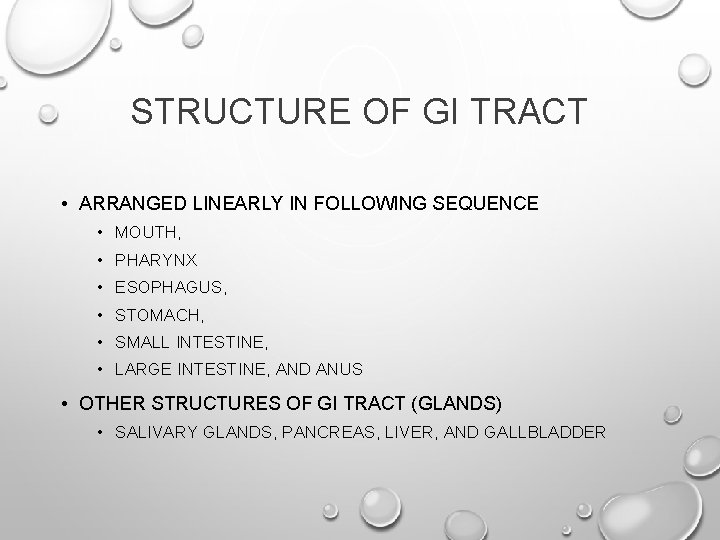 STRUCTURE OF GI TRACT

• ARRANGED LINEARLY IN FOLLOWING SEQUENCE
• MOUTH,
• PHARYNX
• ESOPHAGUS,
• STOMACH,
• SMALL INTESTINE,
• LARGE INTESTINE, AND ANUS
• OTHER STRUCTURES OF GI TRACT (GLANDS)
• SALIVARY GLANDS, PANCREAS, LIVER, AND GALLBLADDER